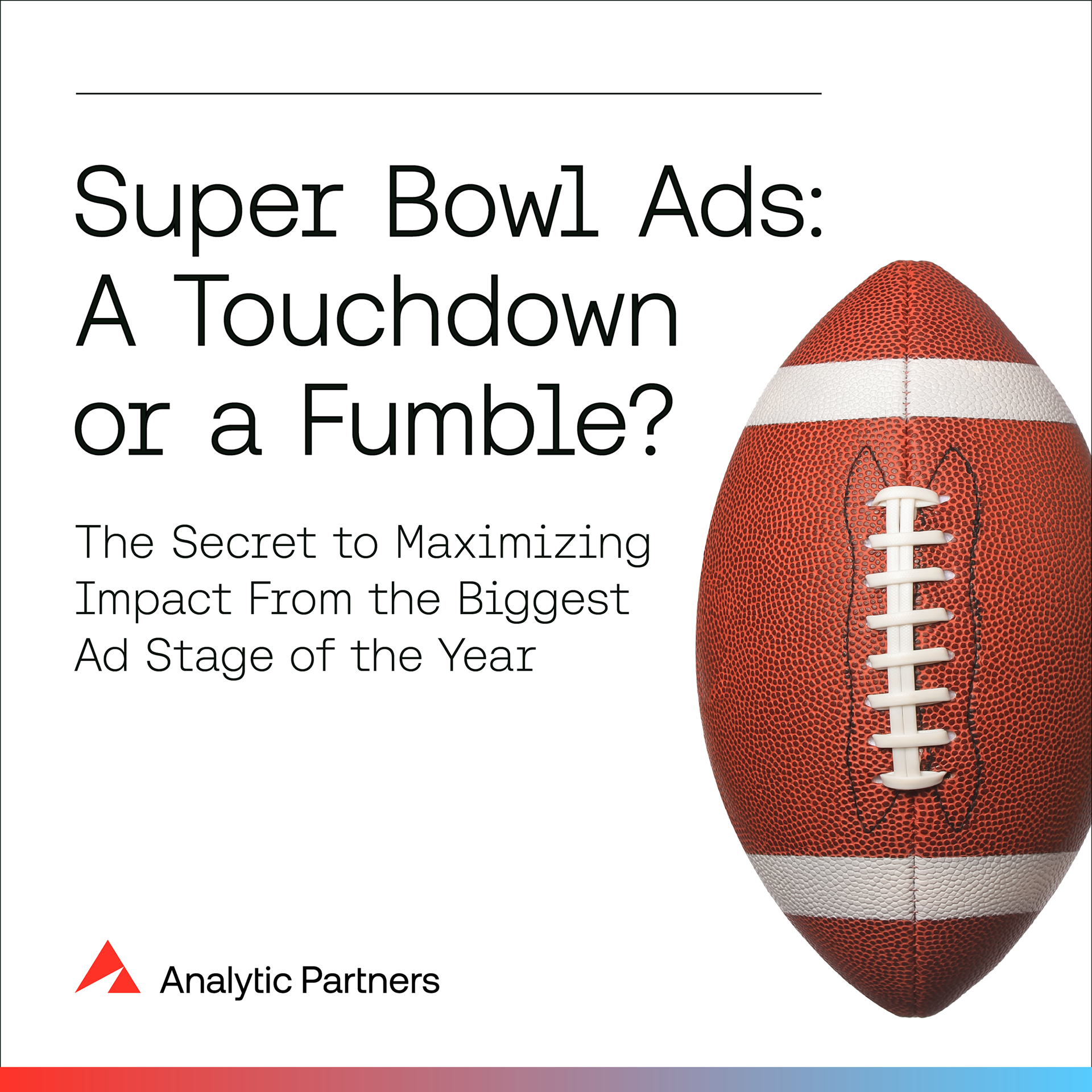 Super Bowl Ads: A Touchdown or a Fumble?

The Secret to Maximizing Impact From the Biggest Ad Stage of the Year

Analytic Partners